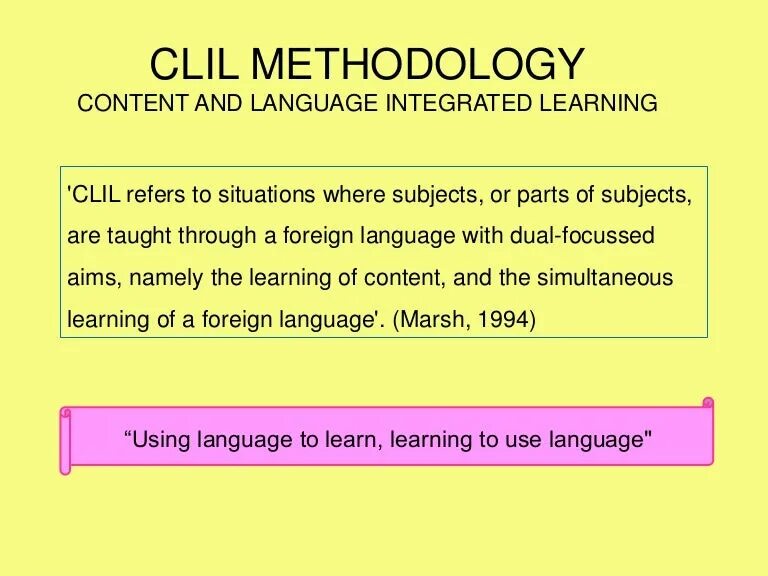 CLIL METHODOLOGY
CONTENT AND LANGUAGE INTEGRATED LEARNING

'CLIL refers to situations where subjects, or parts of subjects, are taught through a foreign language with dual-focussed aims, namely the learning of content, and the simultaneous learning of a foreign language'. (Marsh, 1994)

“Using language to learn, learning to use language"